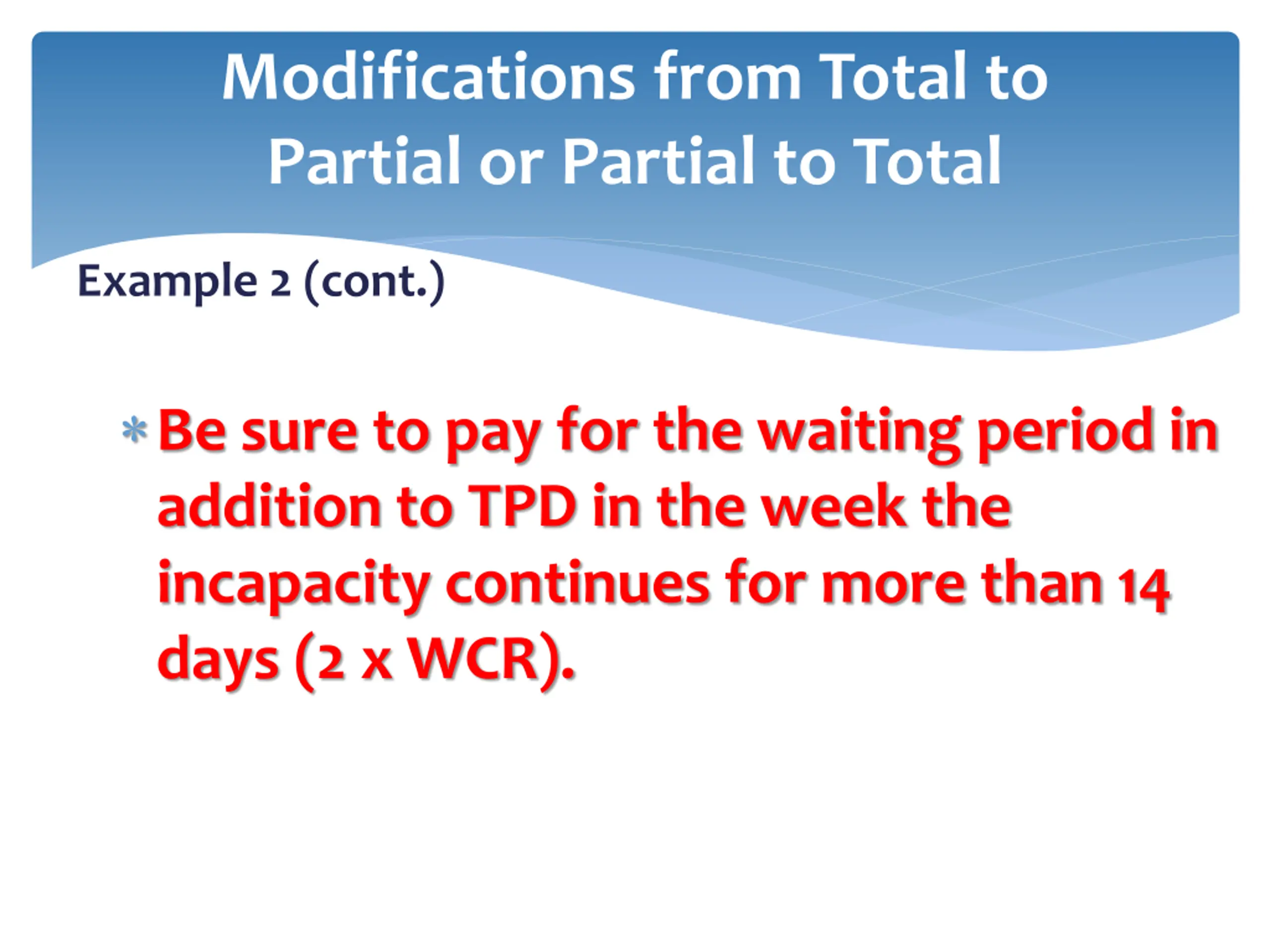 Modifications from Total to Partial or Partial to Total

Example 2 (cont.)

* Be sure to pay for the waiting period in addition to TPD in the week the incapacity continues for more than 14 days (2 x WCR).